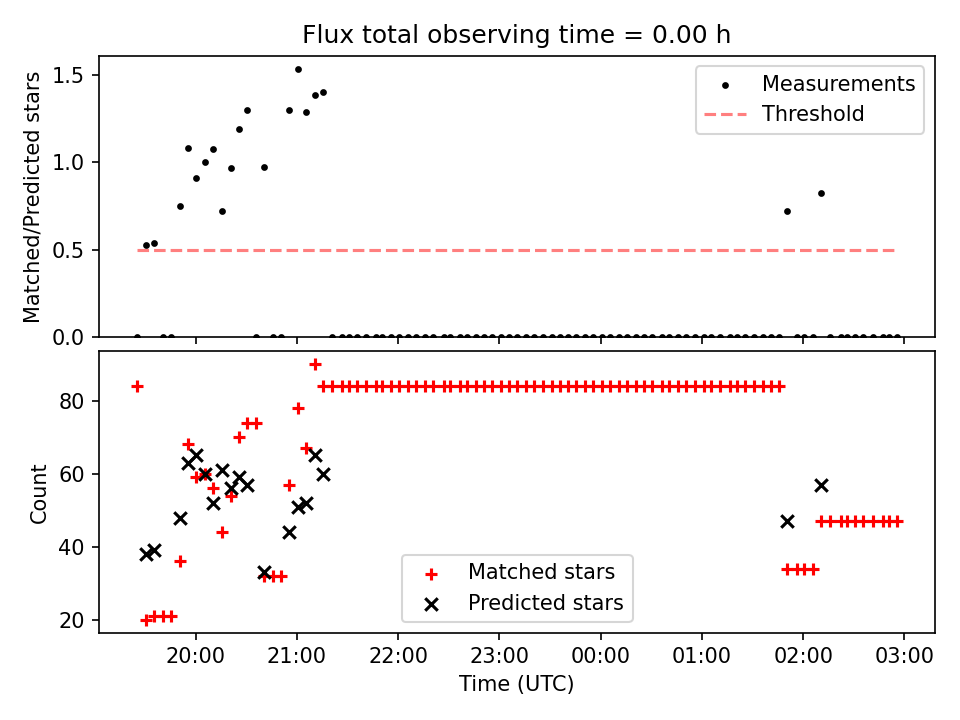 Flux total observing time = 0.00 h

Matched/Predicted stars

1.5
1.0
0.5
0.0

Measurements
Threshold

Count

80
60
40
20

Matched stars
Predicted stars

20:00 21:00 22:00 23:00 00:00 01:00 02:00 03:00

Time (UTC)